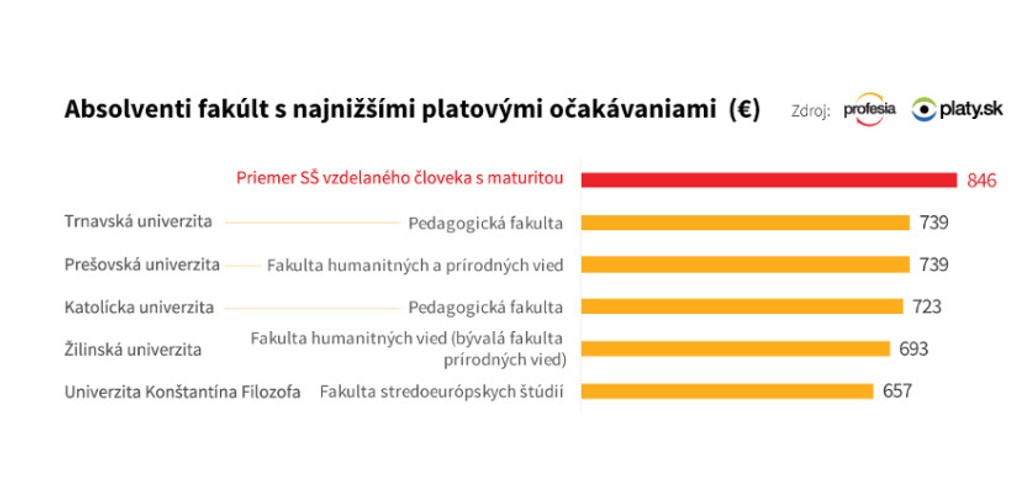 Absolventi fakúlt s najnižšími platovými očakávaniami (€)

Zdroj: profesia platy.sk

Priemer SŠ vzdelaného človeka s maturitou 846

Trnavská univerzita Pedagogická fakulta 739

Prešovská univerzita Fakulta humanitných a prírodných vied 739

Katolícka univerzita Pedagogická fakulta 723

Žilinská univerzita Fakulta humanitných vied (bývalá fakulta prírodných vied) 693

Univerzita Konštantína Filozofa Fakulta stredoeurópskych štúdií 657